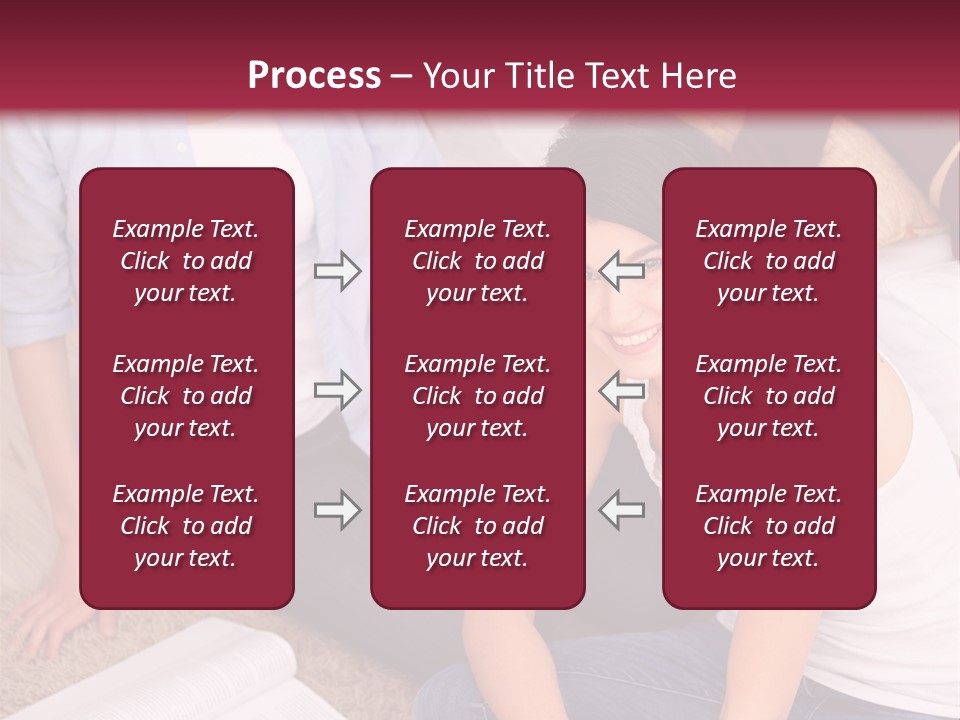 Process – Your Title Text Here

Example Text. Click to add your text.

Example Text. Click to add your text.

Example Text. Click to add your text.

Example Text. Click to add your text.

Example Text. Click to add your text.

Example Text. Click to add your text.

Example Text. Click to add your text.

Example Text. Click to add your text.

Example Text. Click to add your text.